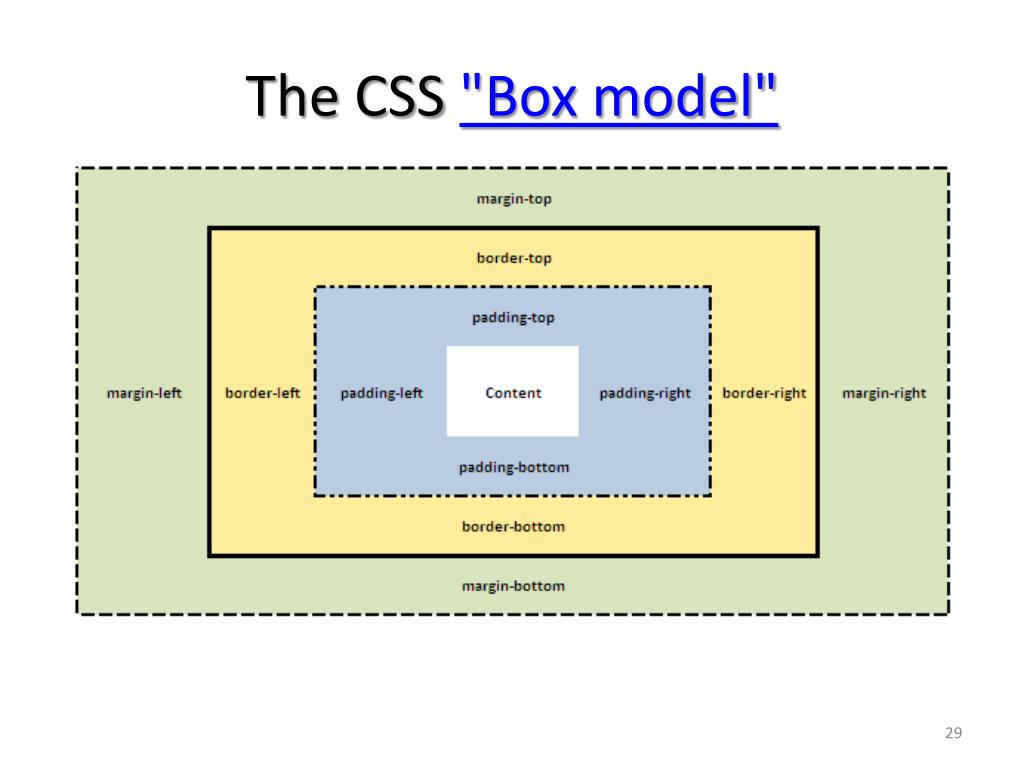 The CSS "Box model"

margin-top

border-top

padding-top

margin-left border-left padding-left Content padding-right border-right margin-right

padding-bottom

border-bottom

margin-bottom

29